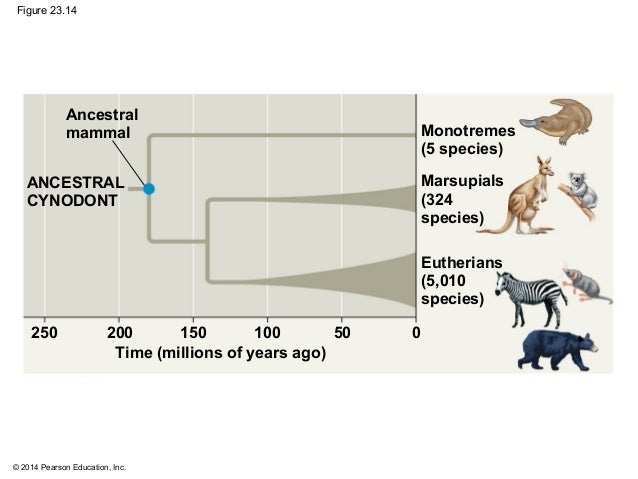 Figure 23.14

Ancestral mammal

ANCESTRAL CYNODONT

Monotremes (5 species)

Marsupials (324 species)

Eutherians (5,010 species)

250 200 150 100 50 0

Time (millions of years ago)

© 2014 Pearson Education, Inc.